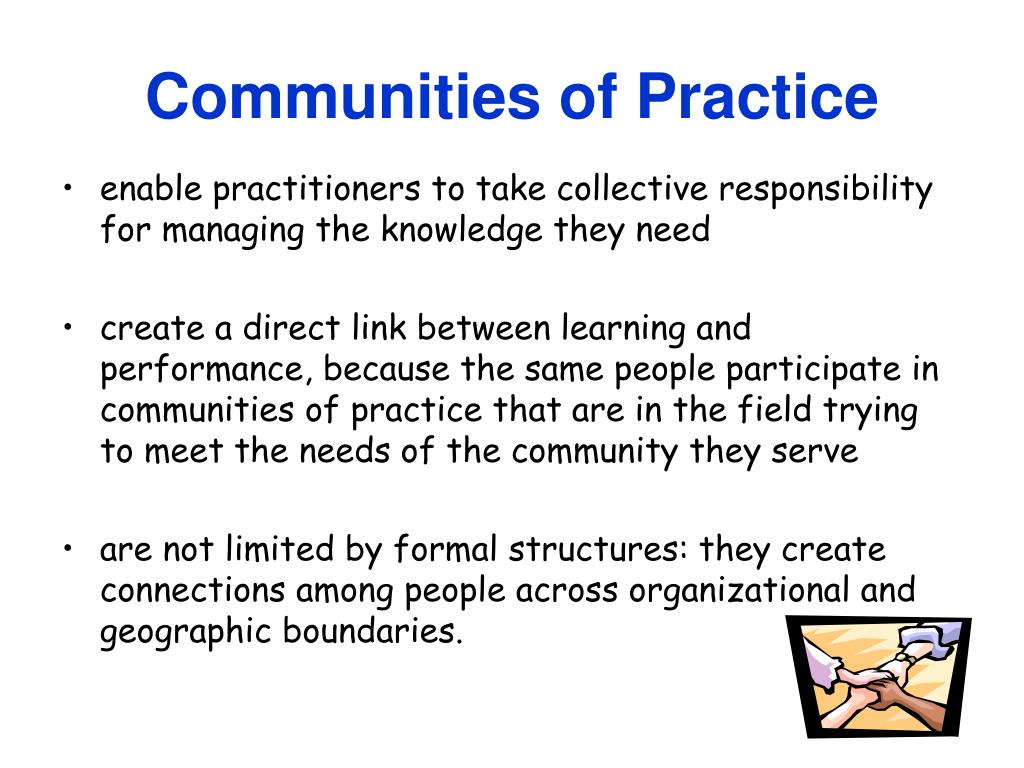 Communities of Practice

• enable practitioners to take collective responsibility for managing the knowledge they need

• create a direct link between learning and performance, because the same people participate in communities of practice that are in the field trying to meet the needs of the community they serve

• are not limited by formal structures: they create connections among people across organizational and geographic boundaries.